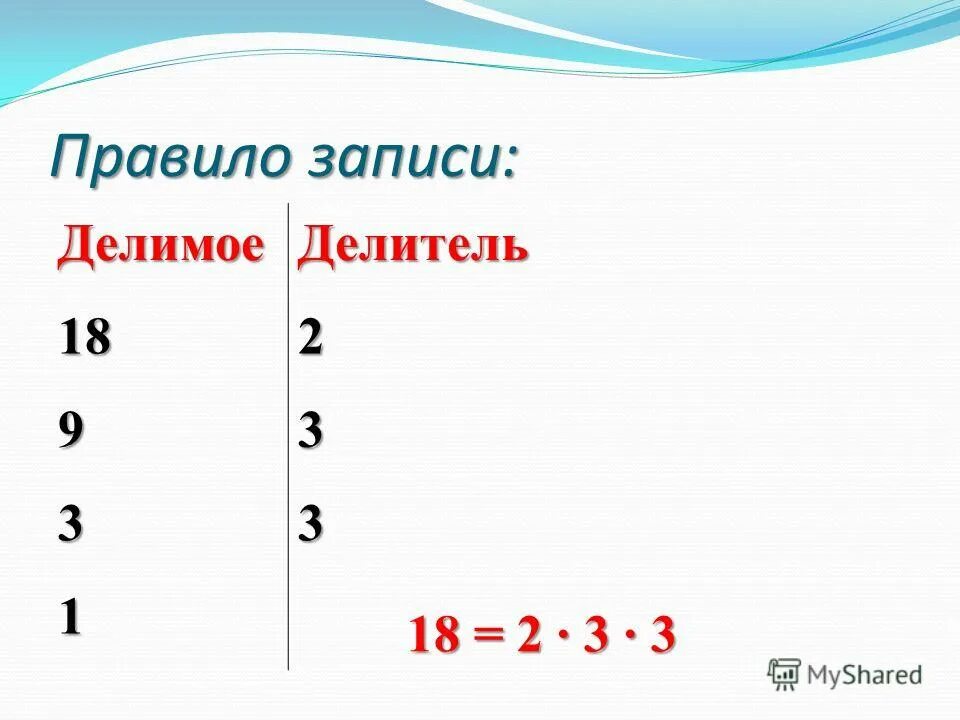 Правило записи:

| Делимое | Делитель |
|---|---|
| 18 | 2 |
| 9 | 3 |
| 3 | 3 |
| 1 | |

$18 = 2 \cdot 3 \cdot 3$

MyShared